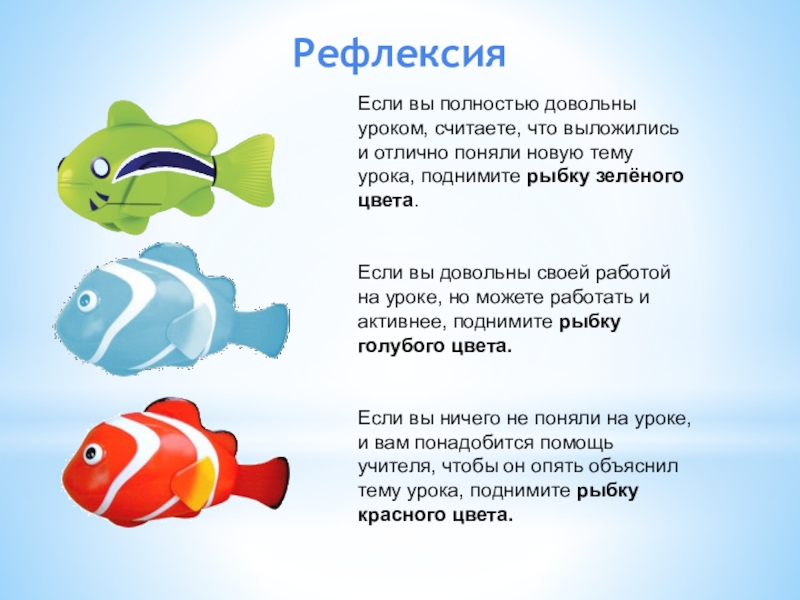 Рефлексия

Если вы полностью довольны уроком, считаете, что выложились и отлично поняли новую тему урока, поднимите рыбку зелёного цвета.

Если вы довольны своей работой на уроке, но можете работать и активнее, поднимите рыбку голубого цвета.

Если вы ничего не поняли на уроке, и вам понадобится помощь учителя, чтобы он опять объяснил тему урока, поднимите рыбку красного цвета.